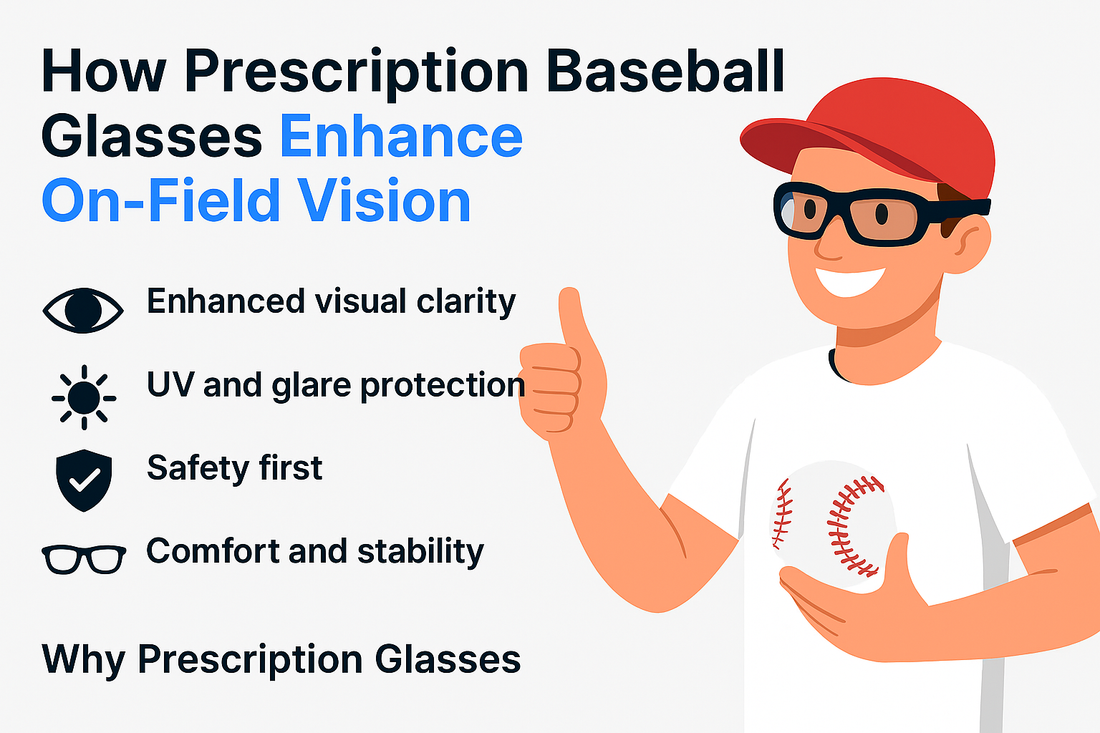 How Prescription Baseball Glasses Enhance On-Field Vision

Enhanced visual clarity

UV and glare protection

Safety first

Comfort and stability

Why Prescription Glasses